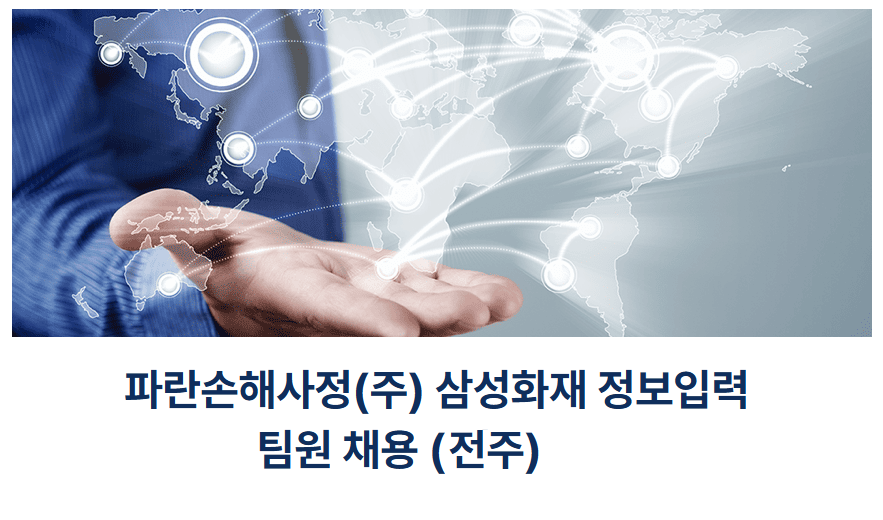 파란손해사정(주) 삼성화재 정보입력 팀원 채용 (전주)